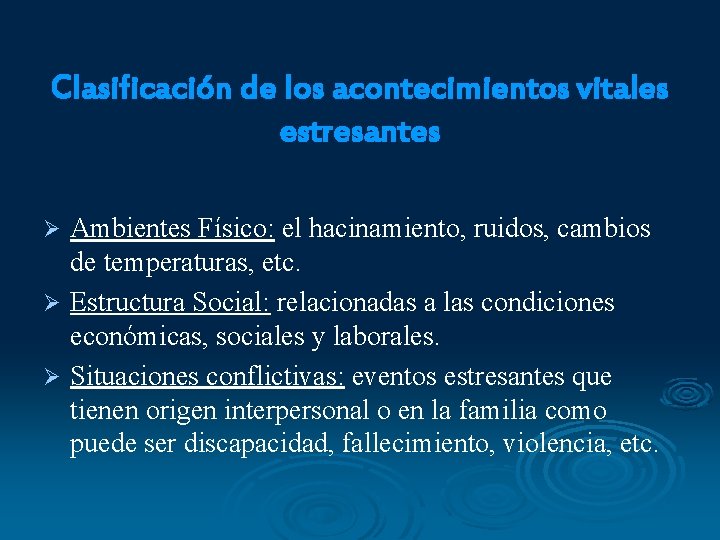 Clasificación de los acontecimientos vitales estresantes

➢ Ambientes Físico: el hacinamiento, ruidos, cambios de temperaturas, etc.

➢ Estructura Social: relacionadas a las condiciones económicas, sociales y laborales.

➢ Situaciones conflictivas: eventos estresantes que tienen origen interpersonal o en la familia como puede ser discapacidad, fallecimiento, violencia, etc.